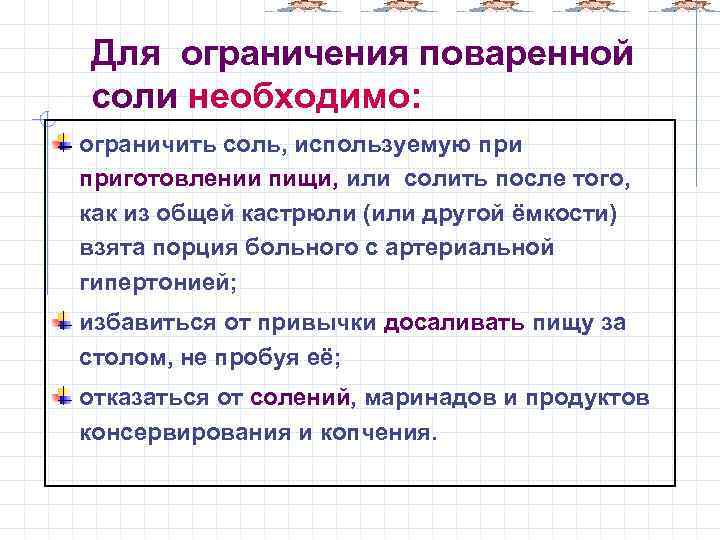 Для ограничения поваренной соли необходимо:

ограничить соль, используемую при приготовлении пищи, или солить после того, как из общей кастрюли (или другой ёмкости) взята порция больного с артериальной гипертонией;

избавиться от привычки досаливать пищу за столом, не пробуя её;

отказаться от солений, маринадов и продуктов консервирования и копчения.